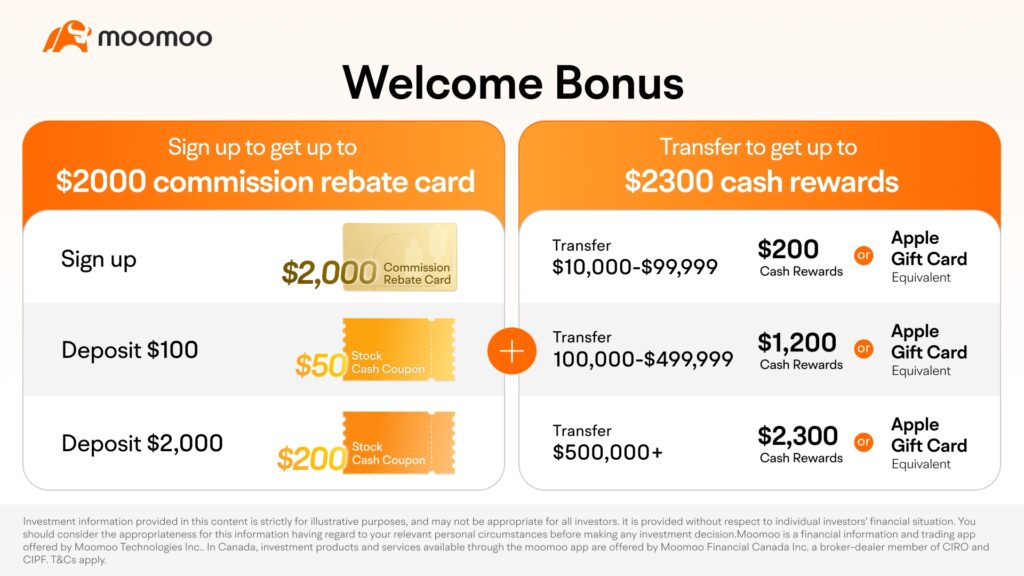 moomoo

Welcome Bonus

Sign up to get up to
$2000 commission rebate card

Sign up
$2,000 Commission Rebate Card

Deposit $100
$50 Stock Cash Coupon

Deposit $2,000
$200 Stock Cash Coupon

+

Transfer to get up to
$2300 cash rewards

Transfer
$10,000-$99,999
$200
Cash Rewards
or
Apple Gift Card
Equivalent

Transfer
100,000-$499,999
$1,200
Cash Rewards
or
Apple Gift Card
Equivalent

Transfer
$500,000+
$2,300
Cash Rewards
or
Apple Gift Card
Equivalent

Investment information provided in this content is strictly for illustrative purposes, and may not be appropriate for all investors. it is provided without respect to individual investors' financial situation. You should consider the appropriateness for this information having regard to your relevant personal circumstances before making any investment decision.Moomoo is a financial information and trading app offered by Moomoo Technologies Inc.. In Canada, investment products and services available through the moomoo app are offered by Moomoo Financial Canada Inc. a broker-dealer member of CIRO and CIPF. T&Cs apply.